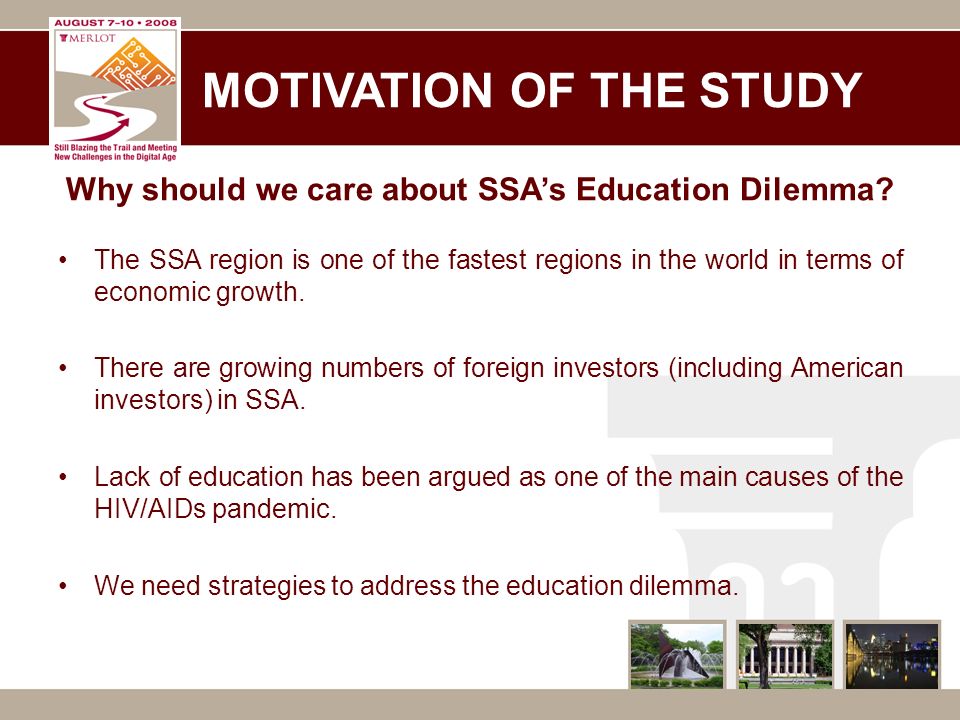 AUGUST 7–10 • 2008
MERLOT
Still Blazing the Trail and Meeting New Challenges in the Digital Age

MOTIVATION OF THE STUDY

Why should we care about SSA's Education Dilemma?

• The SSA region is one of the fastest regions in the world in terms of economic growth.

• There are growing numbers of foreign investors (including American investors) in SSA.

• Lack of education has been argued as one of the main causes of the HIV/AIDs pandemic.

• We need strategies to address the education dilemma.